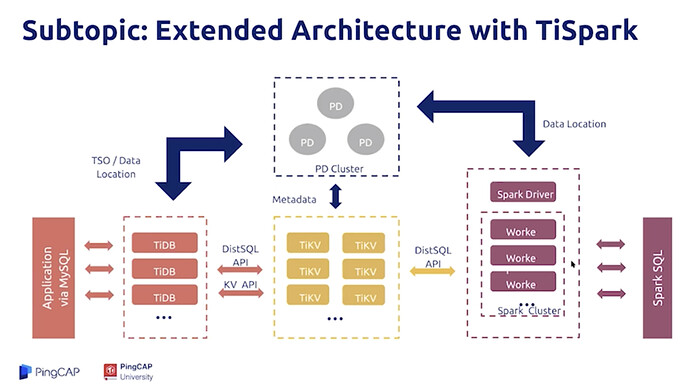 Subtopic: Extended Architecture with TiSpark

PD
PD
PD
PD Cluster

TSO / Data Location

Data Location

Metadata

Application via MySQL

TiDB
TiDB
TiDB
...

DistSQL API

KV API

TiKV
TiKV
TiKV
TiKV
TiKV
TiKV
...

DistSQL API

Spark Driver

Worke
Worke
Worke
...
Spark Cluster

Spark SQL

PingCAP

PingCAP University